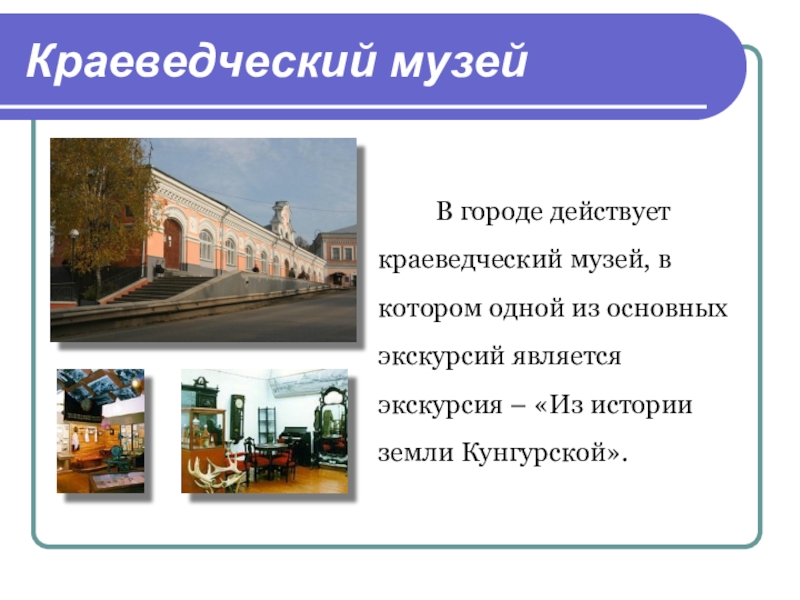 Краеведческий музей

В городе действует краеведческий музей, в котором одной из основных экскурсий является экскурсия – «Из истории земли Кунгурской».